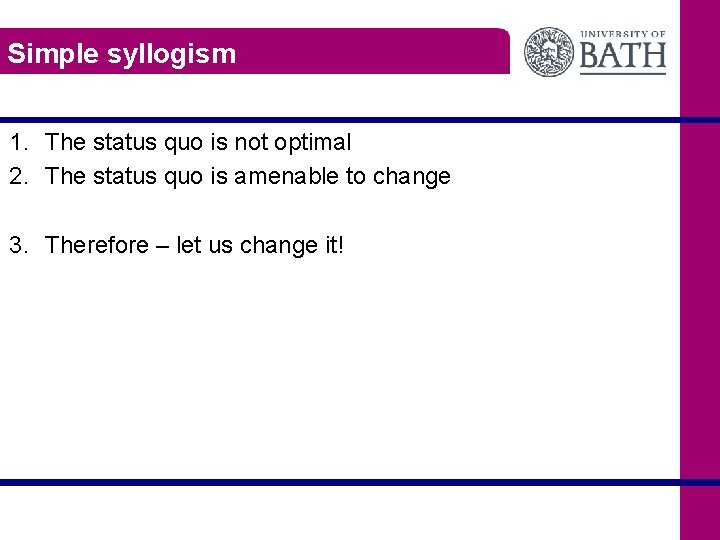 Simple syllogism

UNIVERSITY OF BATH

1. The status quo is not optimal
2. The status quo is amenable to change

3. Therefore – let us change it!